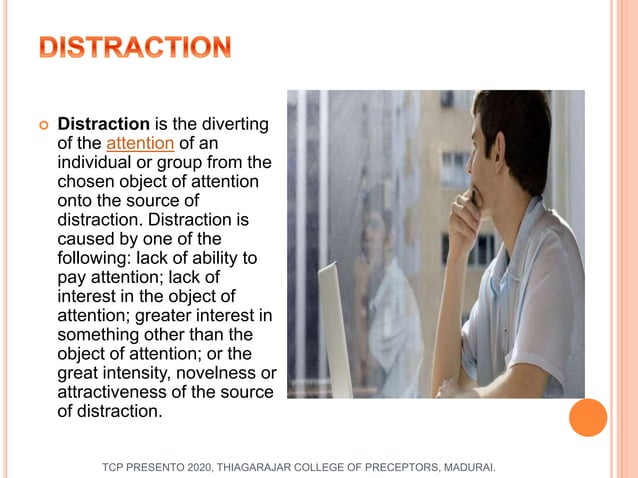 DISTRACTION

Distraction is the diverting of the attention of an individual or group from the chosen object of attention onto the source of distraction. Distraction is caused by one of the following: lack of ability to pay attention; lack of interest in the object of attention; greater interest in something other than the object of attention; or the great intensity, novelness or attractiveness of the source of distraction.

TCP PRESENTO 2020, THIAGARAJAR COLLEGE OF PRECEPTORS, MADURAI.